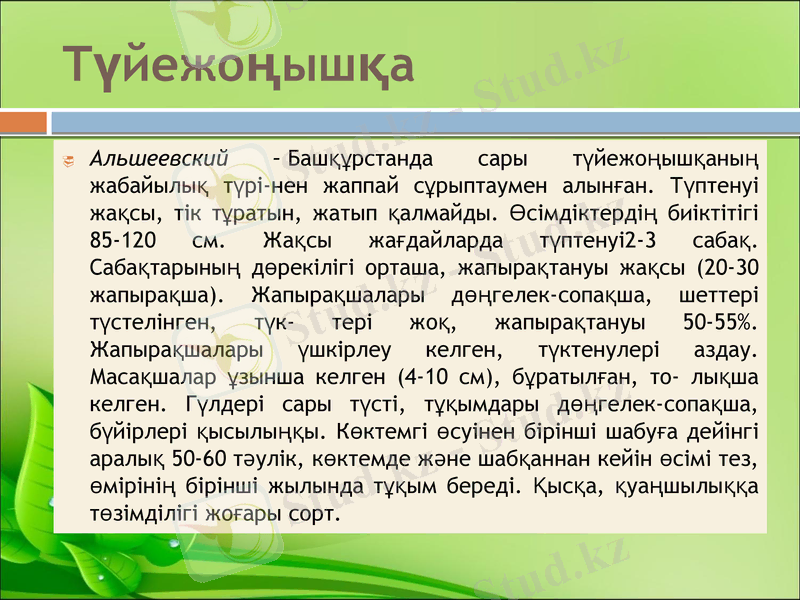 Түйежоңышқа

Альшеевский – Башқұрстанда сары түйежоңышқаның жабайылық түрі-нен жаппай сұрыптаумен алынған. Түптенуі жақсы, тік тұратын, жатып қалмайды. Өсімдіктердің биіктітігі 85-120 см. Жақсы жағдайларда түптенуі2-3 сабақ. Сабақтарының дөрекілігі орташа, жапырақтануы жақсы (20-30 жапырақша). Жапырақшалары дөңгелек-сопақша, шеттері түстелінген, түк- тері жоқ, жапырақтануы 50-55%. Жапырақшалары үшкірлеу келген, түктенулері аздау. Масақшалар ұзынша келген (4-10 см), бұратылған, то- лықша келген. Гүлдері сары түсті, тұқымдары дөңгелек-сопақша, бүйірлері қысылыңқы. Көктемгі өсуінен бірінші шабуға дейінгі аралық 50-60 тәулік, көктемде және шабқаннан кейін өсімі тез, өмірінің бірінші жылында тұқым береді. Қысқа, қуаңшылыққа төзімділігі жоғары сорт.

Stud.kz